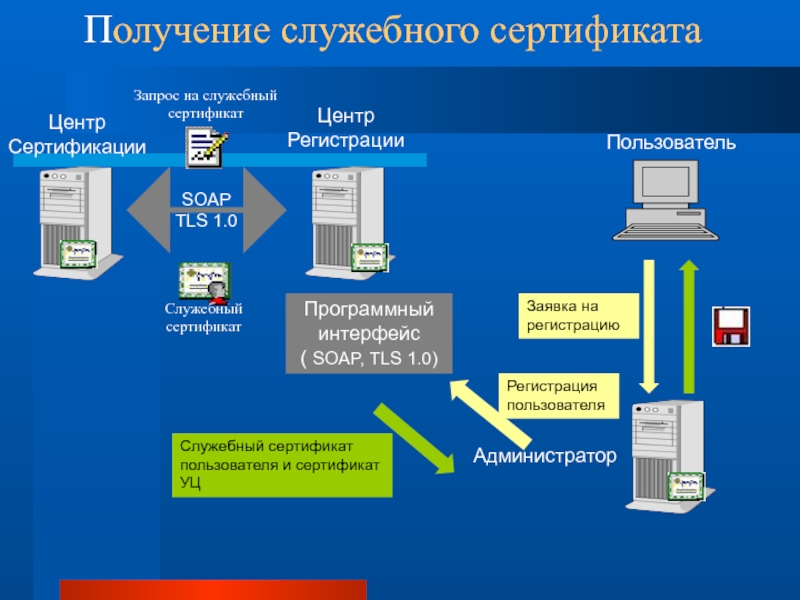 Получение служебного сертификата

Запрос на служебный сертификат

Центр Сертификации

Центр Регистрации

Пользователь

SOAP TLS 1.0

Служебный сертификат

Программный интерфейс ( SOAP, TLS 1.0)

Заявка на регистрацию

Регистрация пользователя

Служебный сертификат пользователя и сертификат УЦ

Администратор